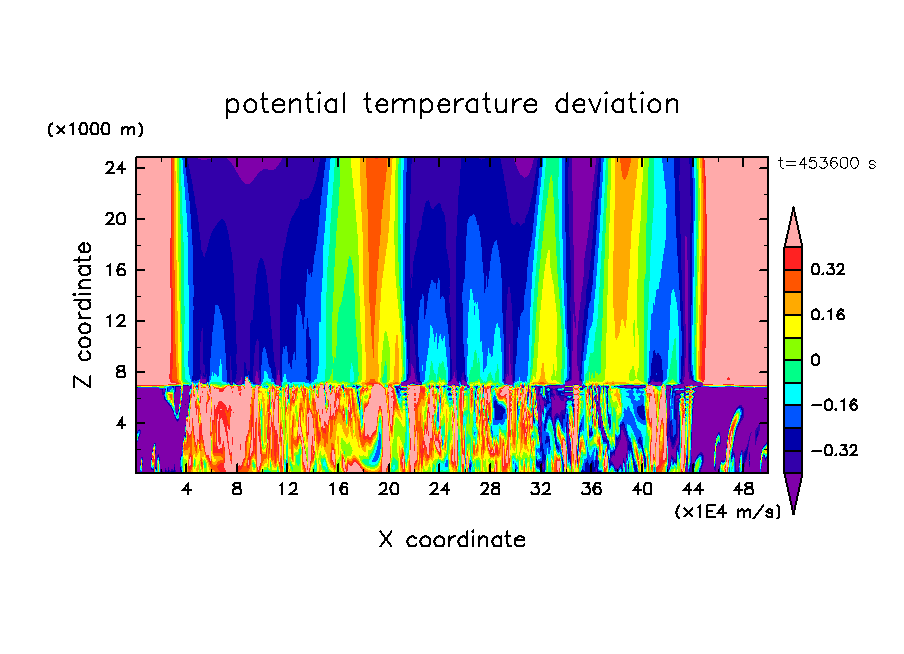 potential temperature deviation

(×1000 m)

t=453600 s

24
20
16
12
8
4

Z coordinate

4 8 12 16 20 24 28 32 36 40 44 48

(×1E4 m/s)

X coordinate

0.32
0.16
0
−0.16
−0.32